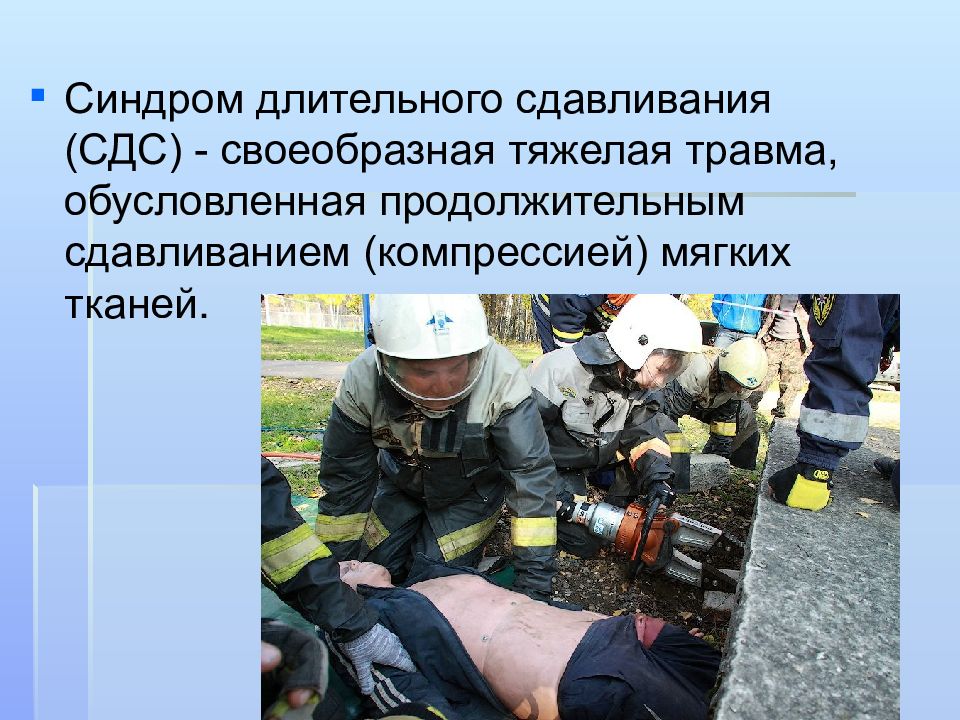 Синдром длительного сдавливания (СДС) - своеобразная тяжелая травма, обусловленная продолжительным сдавливанием (компрессией) мягких тканей.